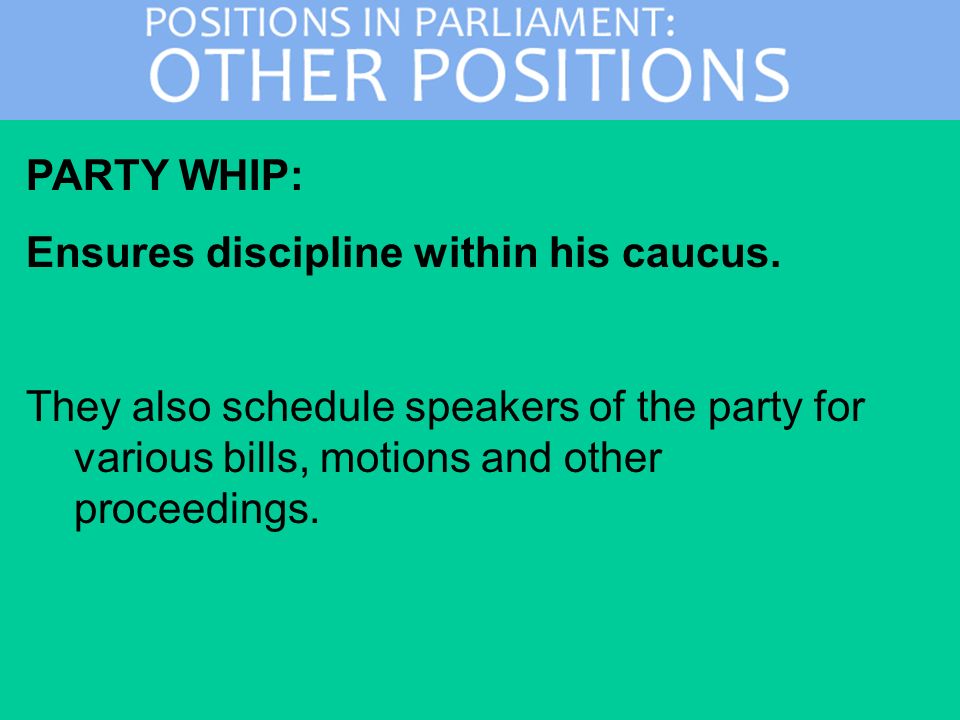 POSITIONS IN PARLIAMENT:
OTHER POSITIONS

PARTY WHIP:

Ensures discipline within his caucus.

They also schedule speakers of the party for various bills, motions and other proceedings.